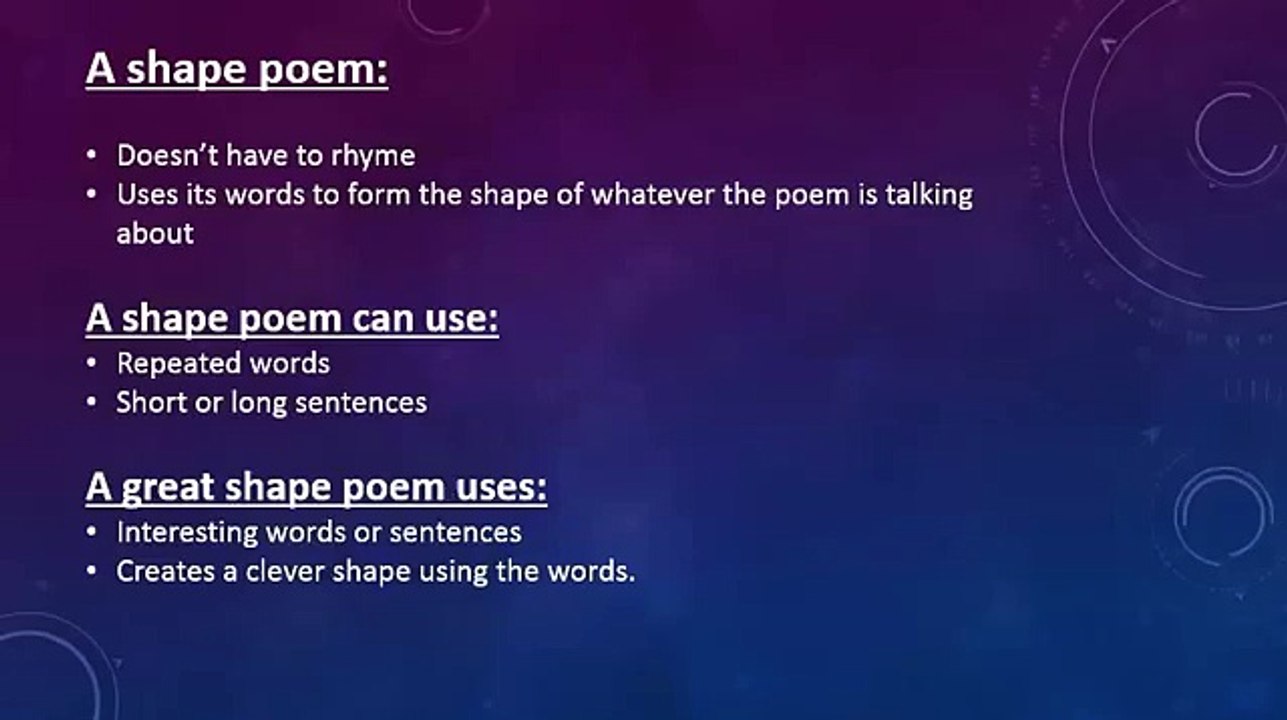 A shape poem:

• Doesn't have to rhyme
• Uses its words to form the shape of whatever the poem is talking about

A shape poem can use:
• Repeated words
• Short or long sentences

A great shape poem uses:
• Interesting words or sentences
• Creates a clever shape using the words.